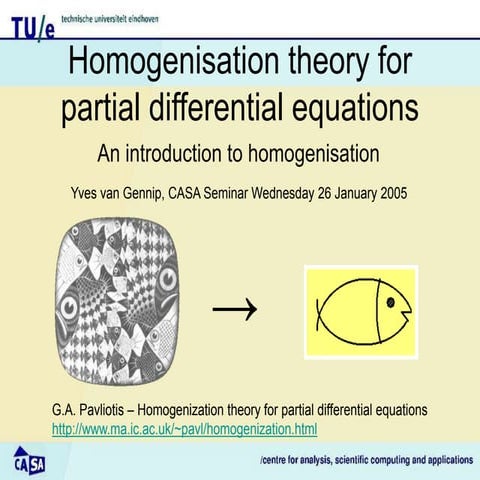 TU/e technische universiteit eindhoven

Homogenisation theory for partial differential equations

An introduction to homogenisation

Yves van Gennip, CASA Seminar Wednesday 26 January 2005

G.A. Pavliotis – Homogenization theory for partial differential equations
http://www.ma.ic.ac.uk/~pavl/homogenization.html

CASA

/centre for analysis, scientific computing and applications